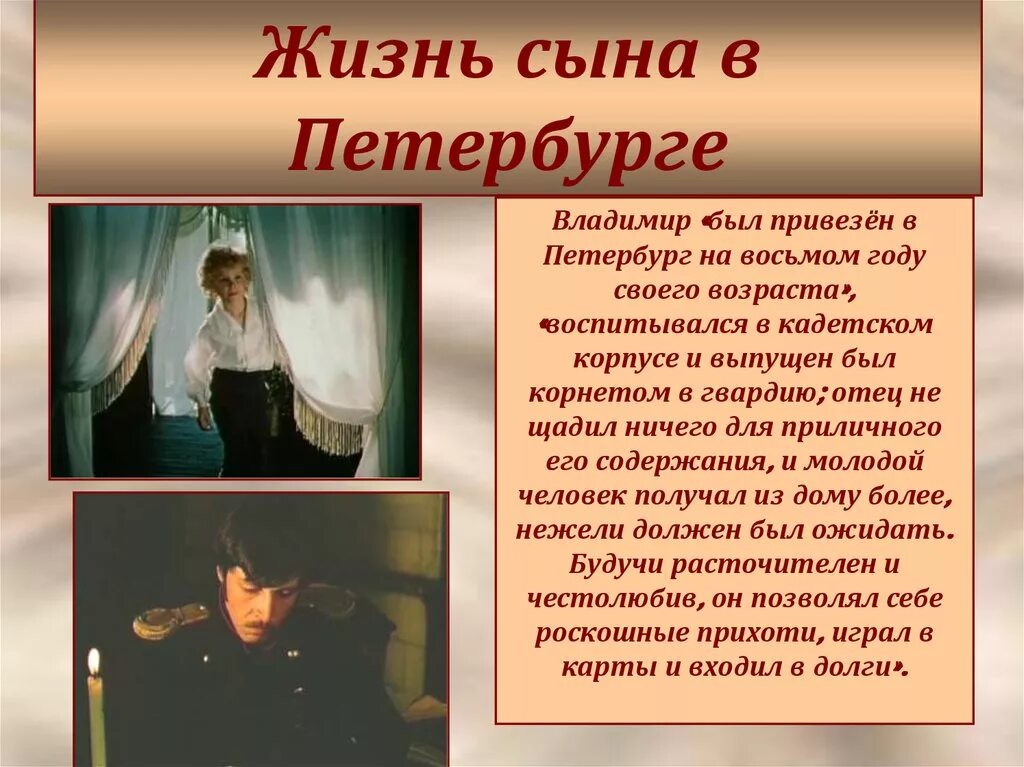 Жизнь сына в Петербурге

Владимир «был привезён в Петербург на восьмом году своего возраста», «воспитывался в кадетском корпусе и выпущен был корнетом в гвардию; отец не щадил ничего для приличного его содержания, и молодой человек получал из дому более, нежели должен был ожидать. Будучи расточителен и честолюбив, он позволял себе роскошные прихоти, играл в карты и входил в долги».